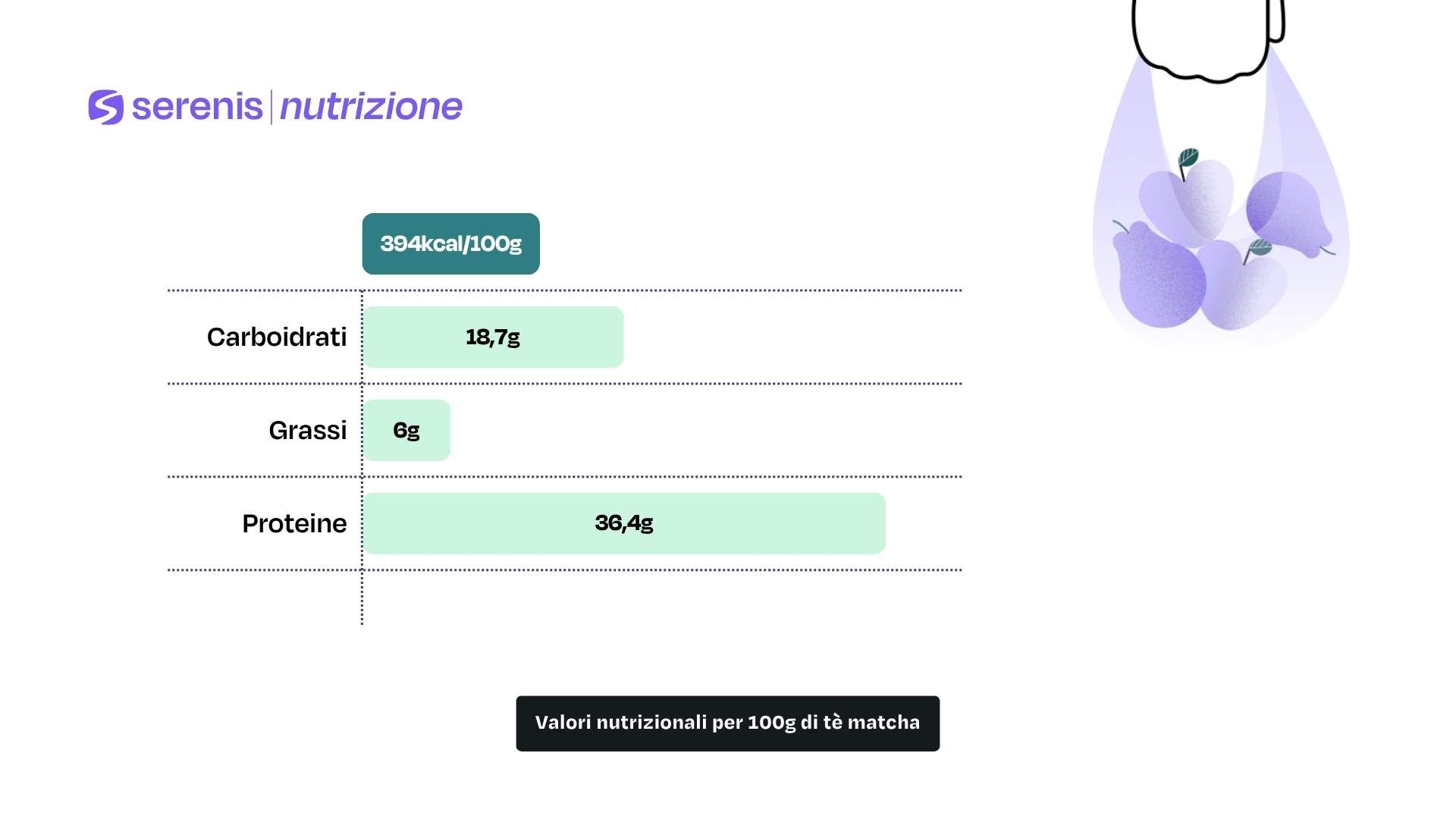 serenis | nutrizione

394kcal/100g

Carboidrati 18,7g

Grassi 6g

Proteine 36,4g

Valori nutrizionali per 100g di tè matcha